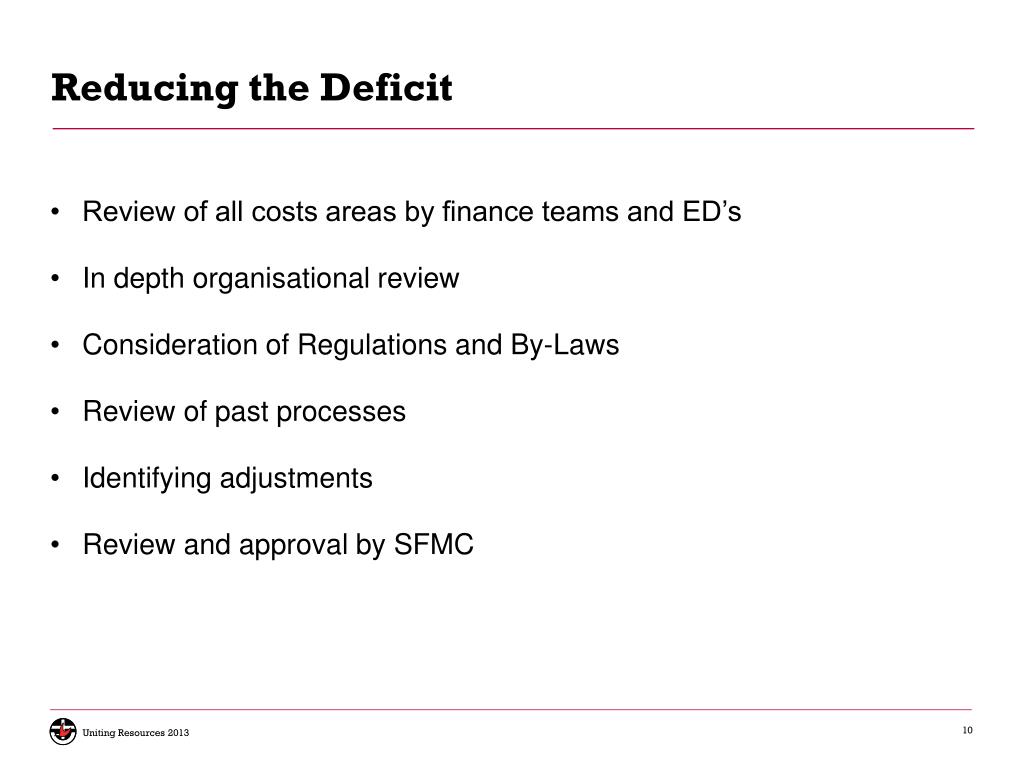 Reducing the Deficit

• Review of all costs areas by finance teams and ED's

• In depth organisational review

• Consideration of Regulations and By-Laws

• Review of past processes

• Identifying adjustments

• Review and approval by SFMC

Uniting Resources 2013

10